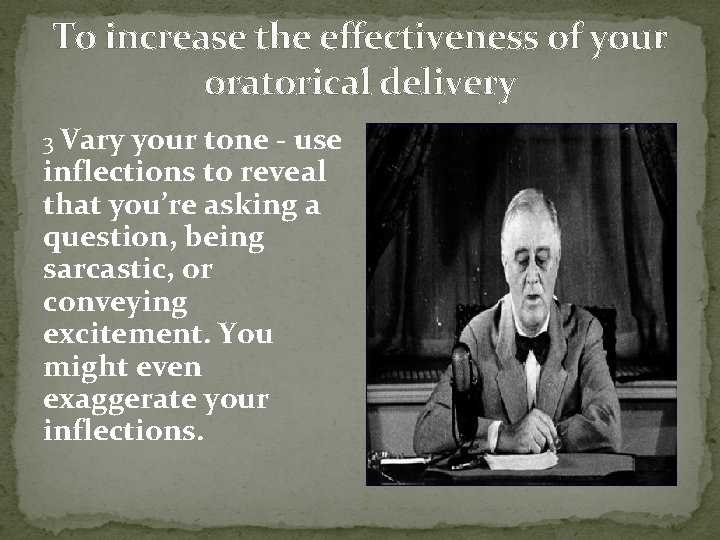 To increase the effectiveness of your oratorical delivery

3 Vary your tone - use inflections to reveal that you're asking a question, being sarcastic, or conveying excitement. You might even exaggerate your inflections.